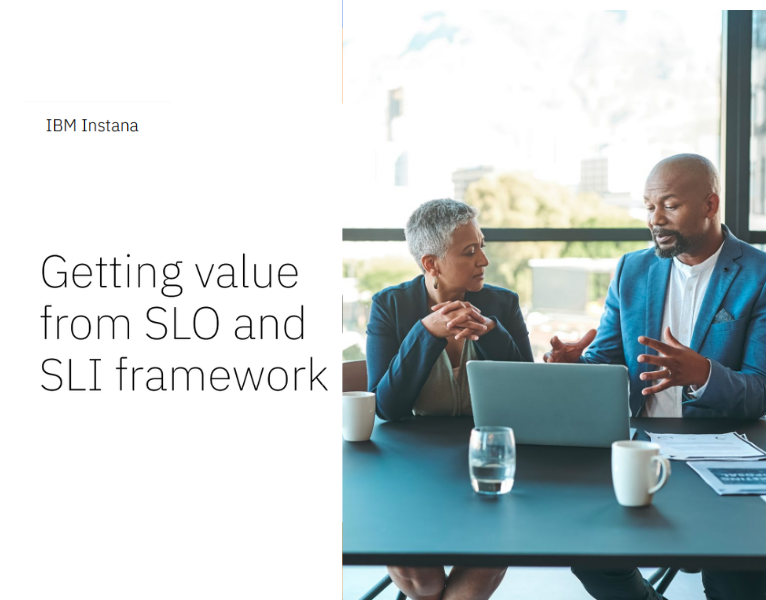 IBM Instana

Getting value from SLO and SLI framework